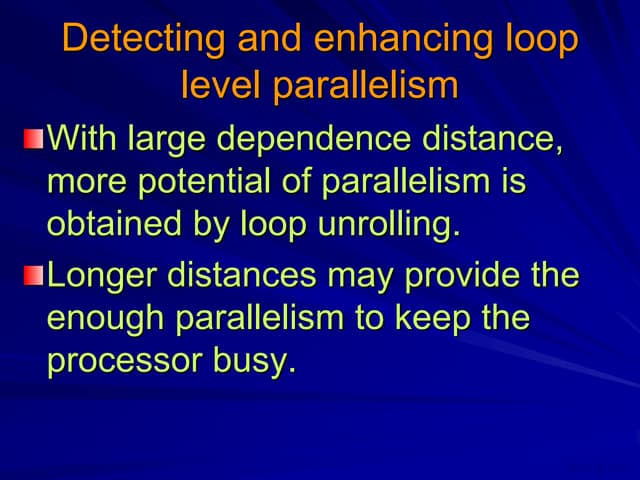 Detecting and enhancing loop level parallelism

With large dependence distance, more potential of parallelism is obtained by loop unrolling.

Longer distances may provide the enough parallelism to keep the processor busy.